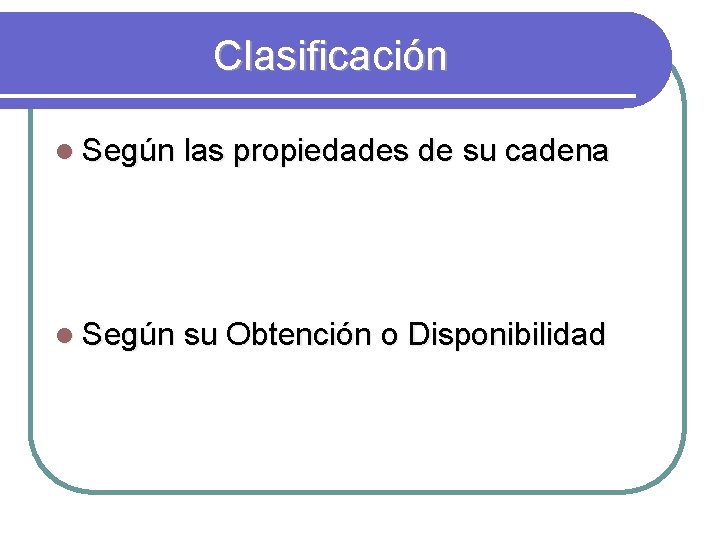 Clasificación

- Según las propiedades de su cadena

- Según su Obtención o Disponibilidad